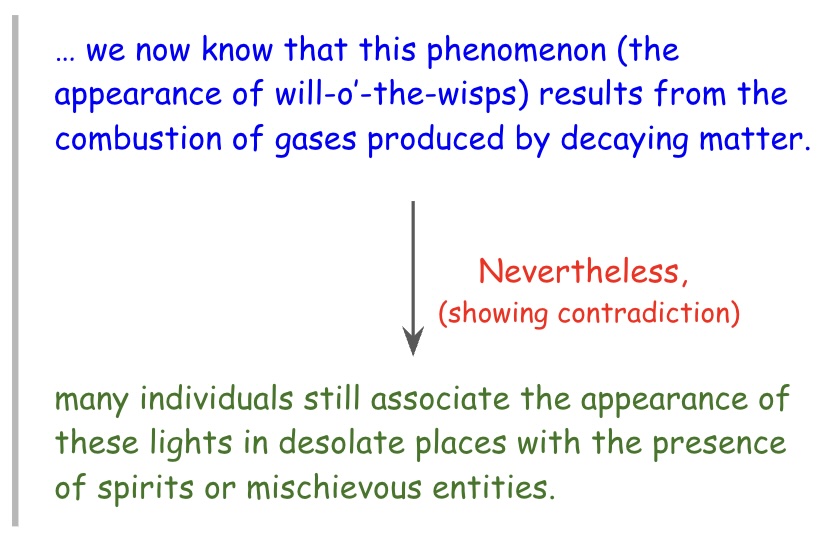 … we now know that this phenomenon (the appearance of will-o'-the-wisps) results from the combustion of gases produced by decaying matter.

Nevertheless,
(showing contradiction)

many individuals still associate the appearance of these lights in desolate places with the presence of spirits or mischievous entities.